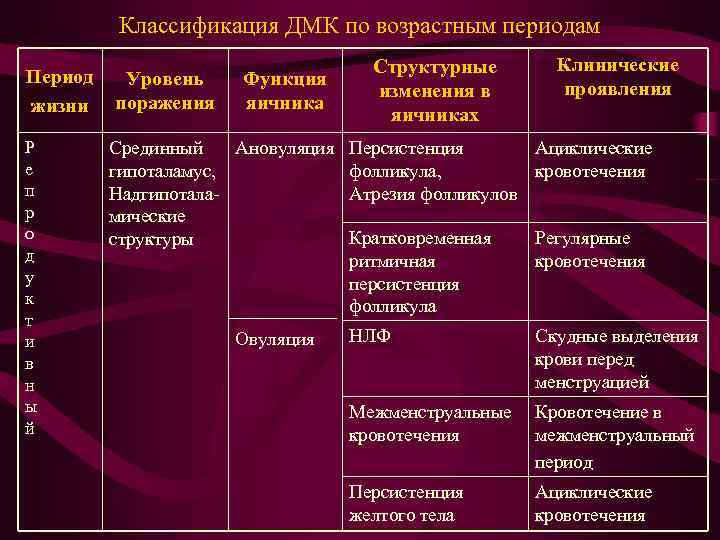 Классификация ДМК по возрастным периодам

| Период жизни | Уровень поражения | Функция яичника | Структурные изменения в яичниках | Клинические проявления |
|---|---|---|---|---|
| Репродуктивный | Срединный гипоталамус, Надгипоталамические структуры | Ановуляция | Персистенция фолликула, Атрезия фолликулов | Ациклические кровотечения |
| | | | Кратковременная ритмичная персистенция фолликула | Регулярные кровотечения |
| | | Овуляция | НЛФ | Скудные выделения крови перед менструацией |
| | | | Межменструальные кровотечения | Кровотечение в межменструальный период |
| | | | Персистенция желтого тела | Ациклические кровотечения |